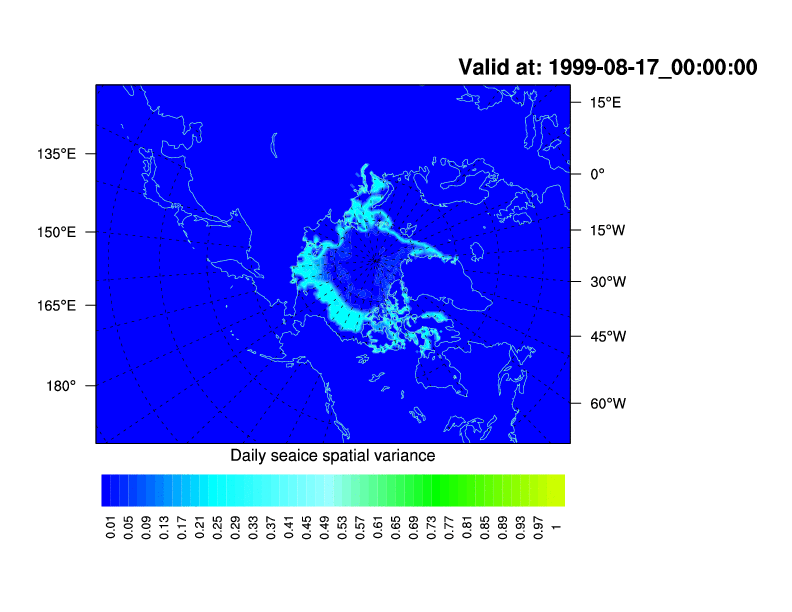 Valid at: 1999-08-17_00:00:00

135°E
150°E
165°E
180°

15°E
0°
15°W
30°W
45°W
60°W

Daily seaice spatial variance

0.01 0.05 0.09 0.13 0.17 0.21 0.25 0.29 0.33 0.37 0.41 0.45 0.49 0.53 0.57 0.61 0.65 0.69 0.73 0.77 0.81 0.85 0.89 0.93 0.97 1